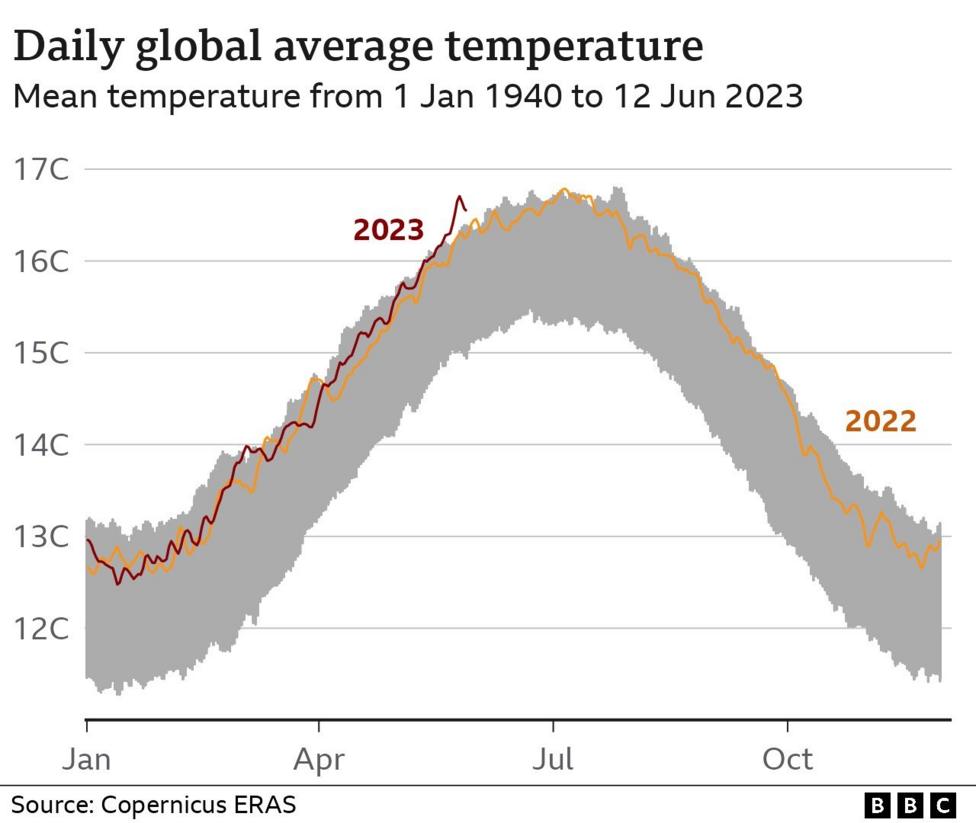 Daily global average temperature
Mean temperature from 1 Jan 1940 to 12 Jun 2023

17C
16C
15C
14C
13C
12C

2023
2022

Jan
Apr
Jul
Oct

Source: Copernicus ERAS

BBC